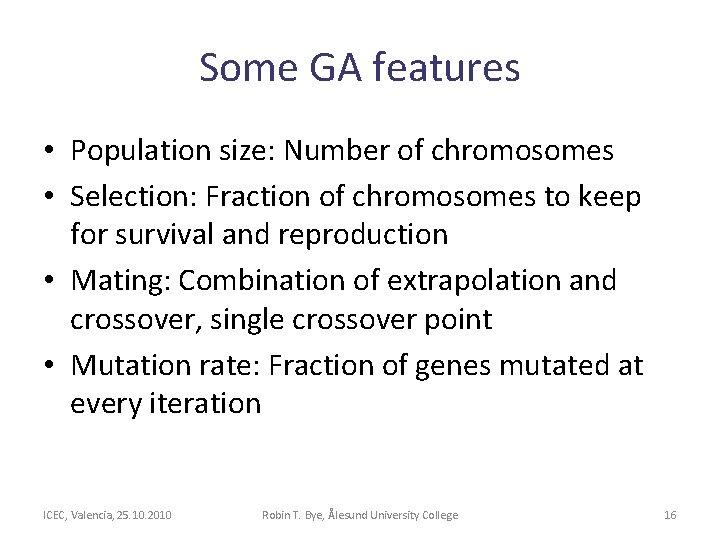 Some GA features

• Population size: Number of chromosomes
• Selection: Fraction of chromosomes to keep for survival and reproduction
• Mating: Combination of extrapolation and crossover, single crossover point
• Mutation rate: Fraction of genes mutated at every iteration

ICEC, Valencia, 25.10.2010

Robin T. Bye, Ålesund University College

16